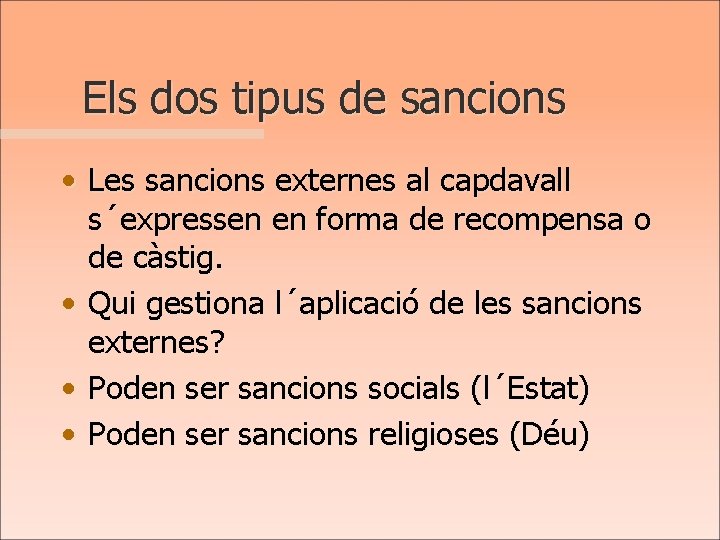 Els dos tipus de sancions

• Les sancions externes al capdavall s´expressen en forma de recompensa o de càstig.
• Qui gestiona l´aplicació de les sancions externes?
• Poden ser sancions socials (l´Estat)
• Poden ser sancions religioses (Déu)